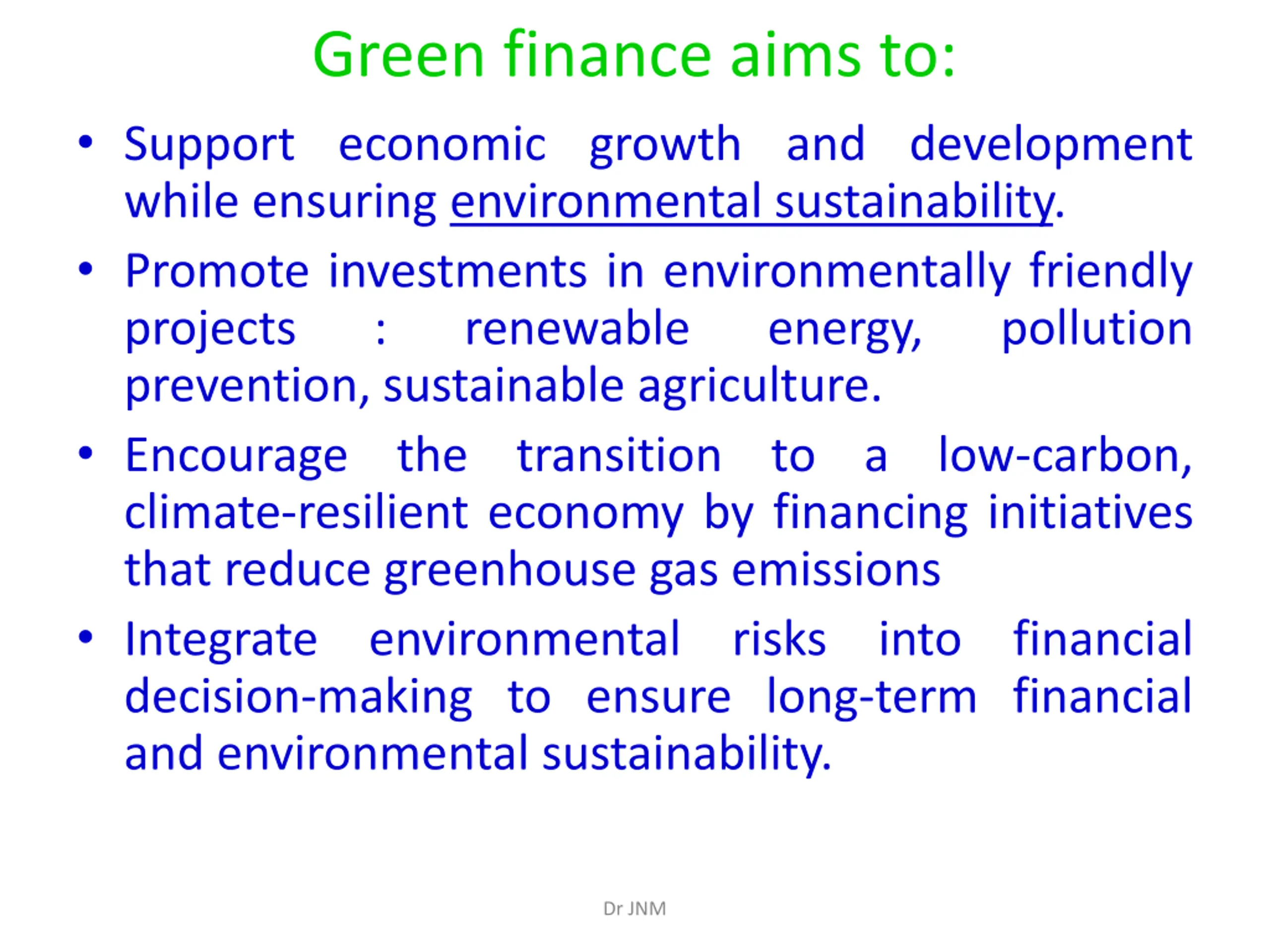 Green finance aims to:

• Support economic growth and development while ensuring environmental sustainability.
• Promote investments in environmentally friendly projects : renewable energy, pollution prevention, sustainable agriculture.
• Encourage the transition to a low-carbon, climate-resilient economy by financing initiatives that reduce greenhouse gas emissions
• Integrate environmental risks into financial decision-making to ensure long-term financial and environmental sustainability.

Dr JNM